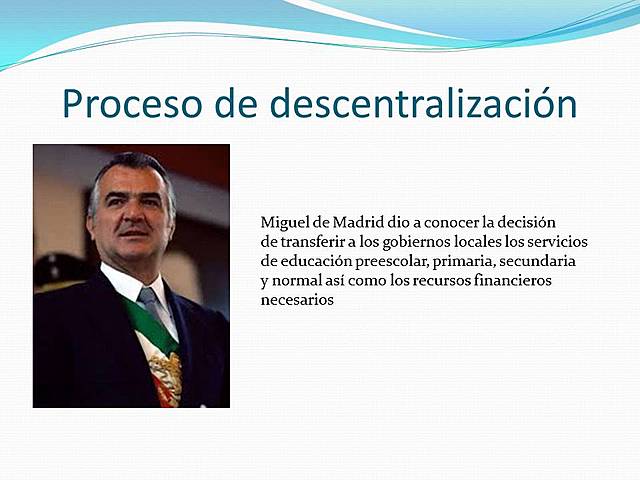 Proceso de descentralización

Miguel de Madrid dio a conocer la decisión de transferir a los gobiernos locales los servicios de educación preescolar, primaria, secundaria y normal así como los recursos financieros necesarios